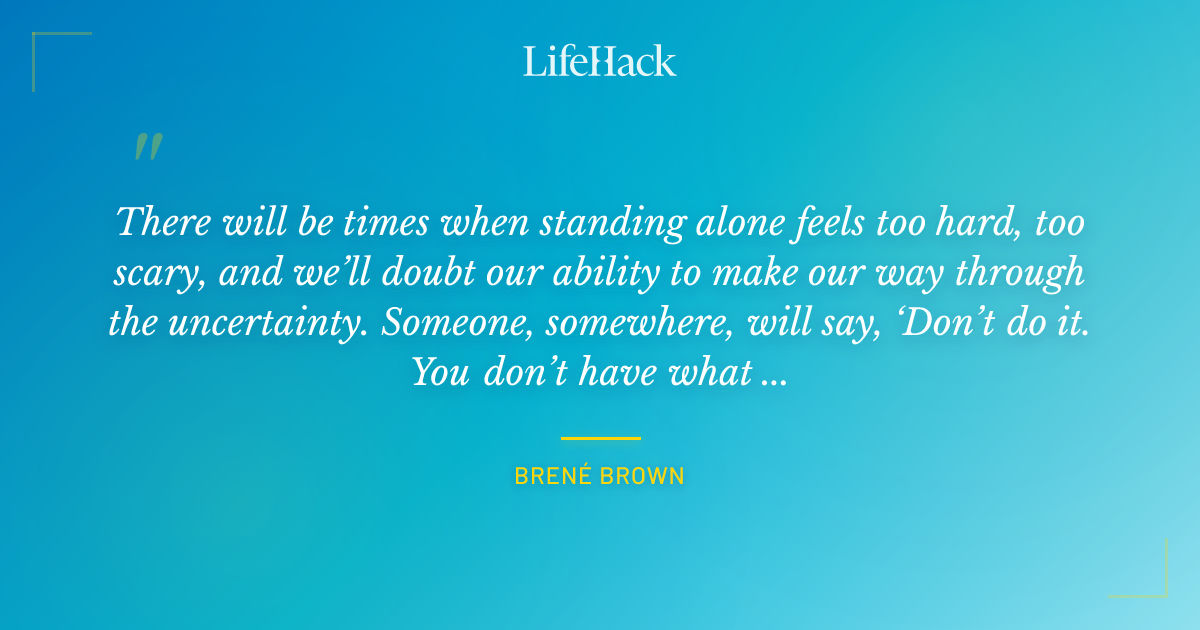 LifeHack

"

There will be times when standing alone feels too hard, too scary, and we'll doubt our ability to make our way through the uncertainty. Someone, somewhere, will say, 'Don't do it. You don't have what ...

BRENÉ BROWN